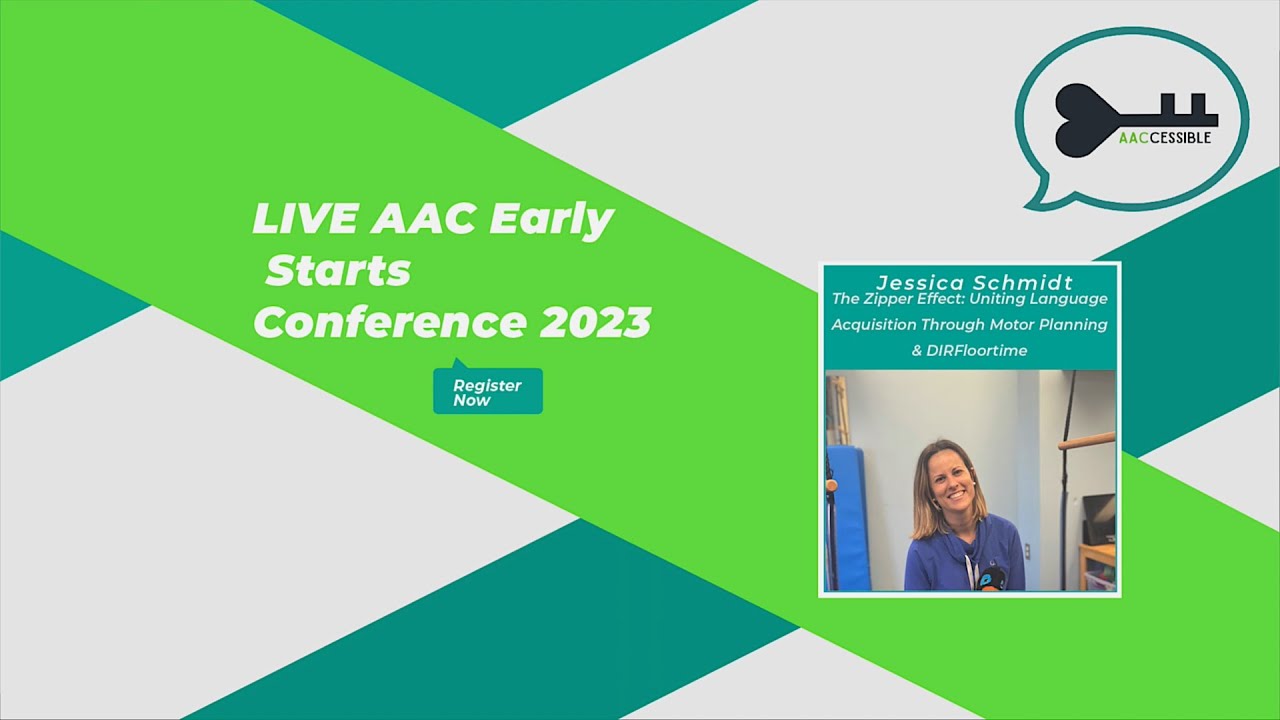 AACCESSIBLE

LIVE AAC Early Starts Conference 2023

Register Now

Jessica Schmidt
The Zipper Effect: Uniting Language Acquisition Through Motor Planning & DIRFloortime